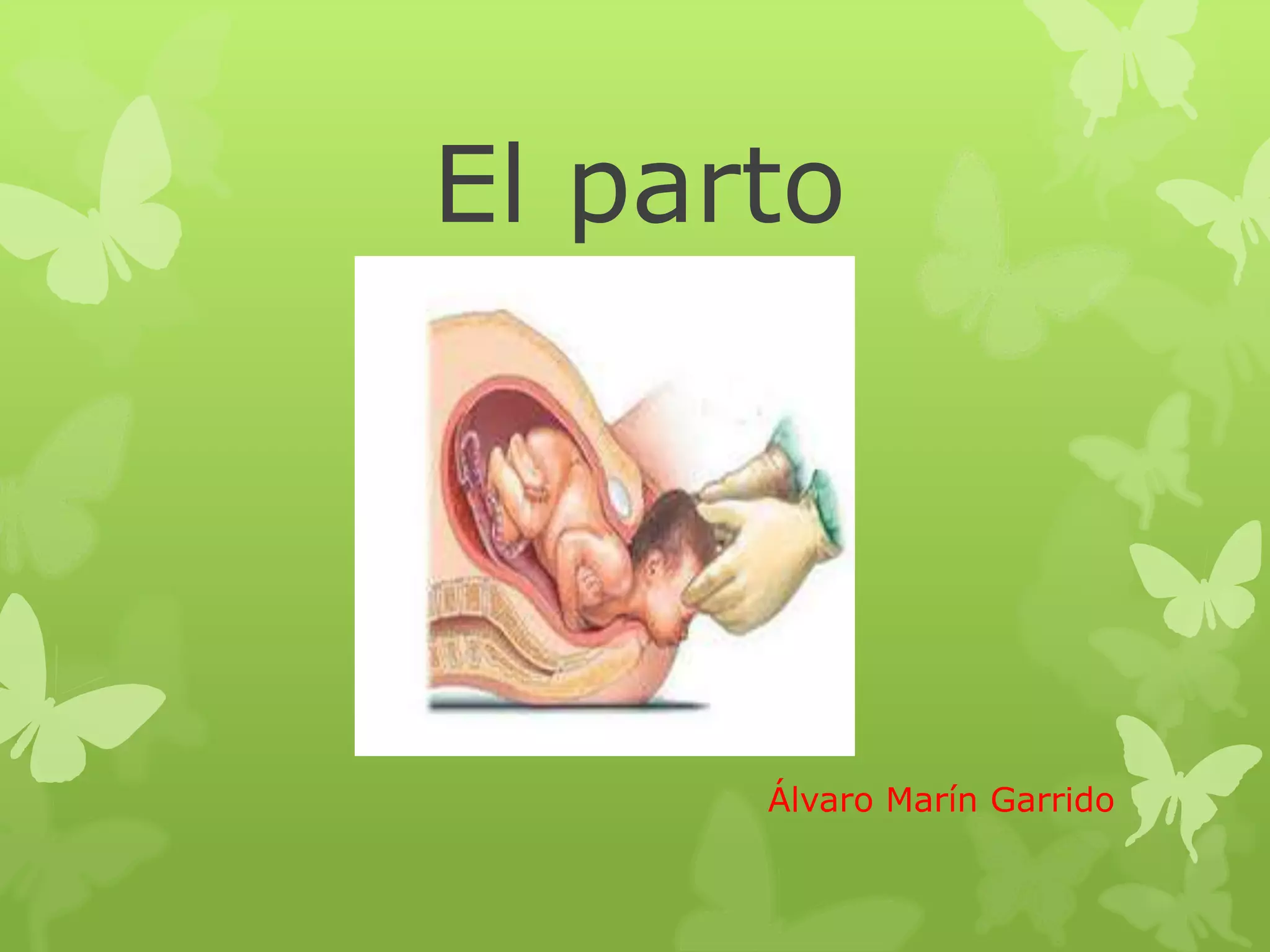 El parto

Álvaro Marín Garrido